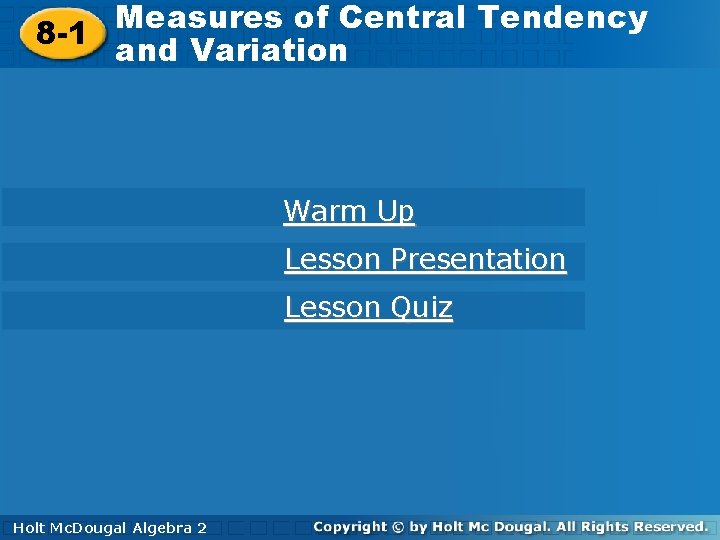 8-1 Measures of Central Tendency and Variation

Warm Up

Lesson Presentation

Lesson Quiz

Holt McDougal Algebra 2

Copyright © by Holt Mc Dougal. All Rights Reserved.